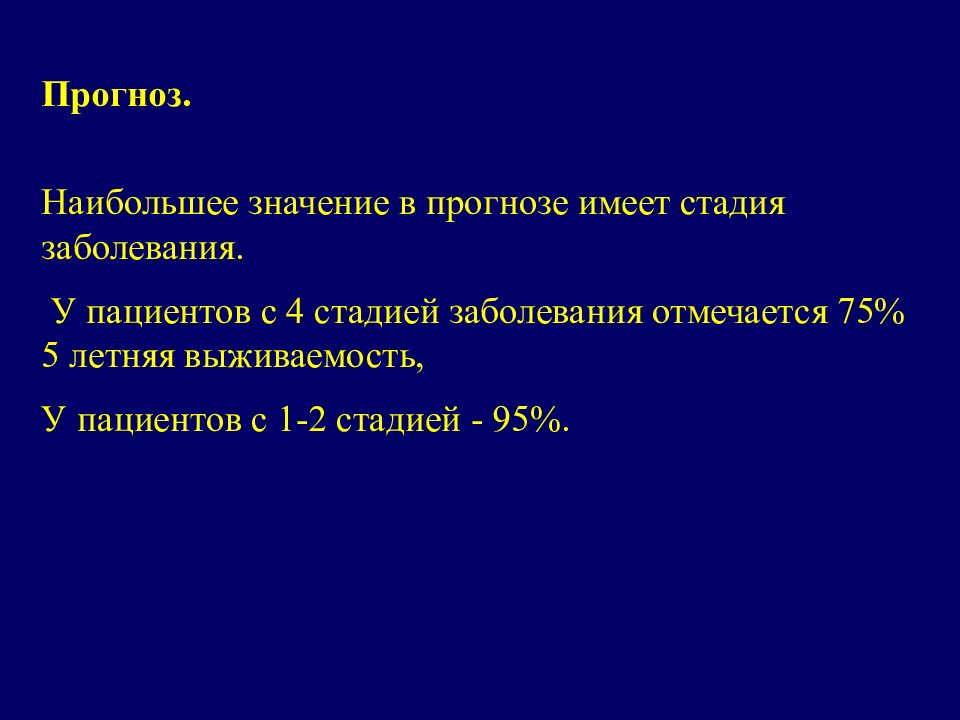 Прогноз.

Наибольшее значение в прогнозе имеет стадия заболевания.

У пациентов с 4 стадией заболевания отмечается 75% 5 летняя выживаемость,

У пациентов с 1-2 стадией - 95%.